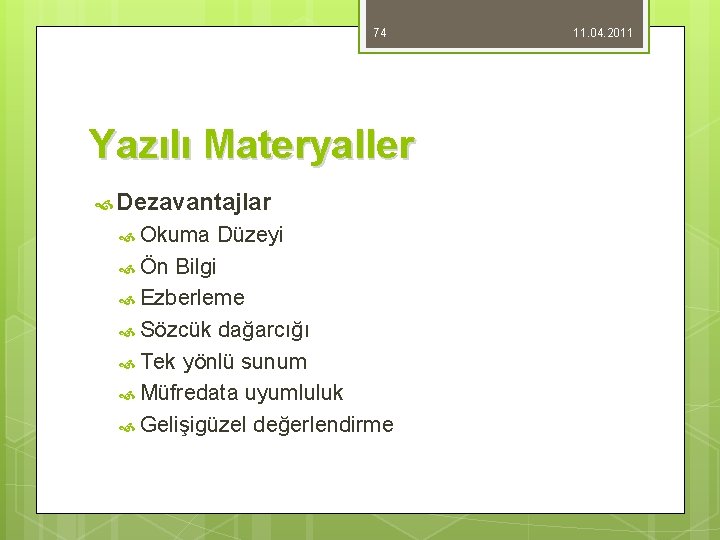 74

11.04.2011

Yazılı Materyaller

Dezavantajlar

Okuma Düzeyi

Ön Bilgi

Ezberleme

Sözcük dağarcığı

Tek yönlü sunum

Müfredata uyumluluk

Gelişigüzel değerlendirme